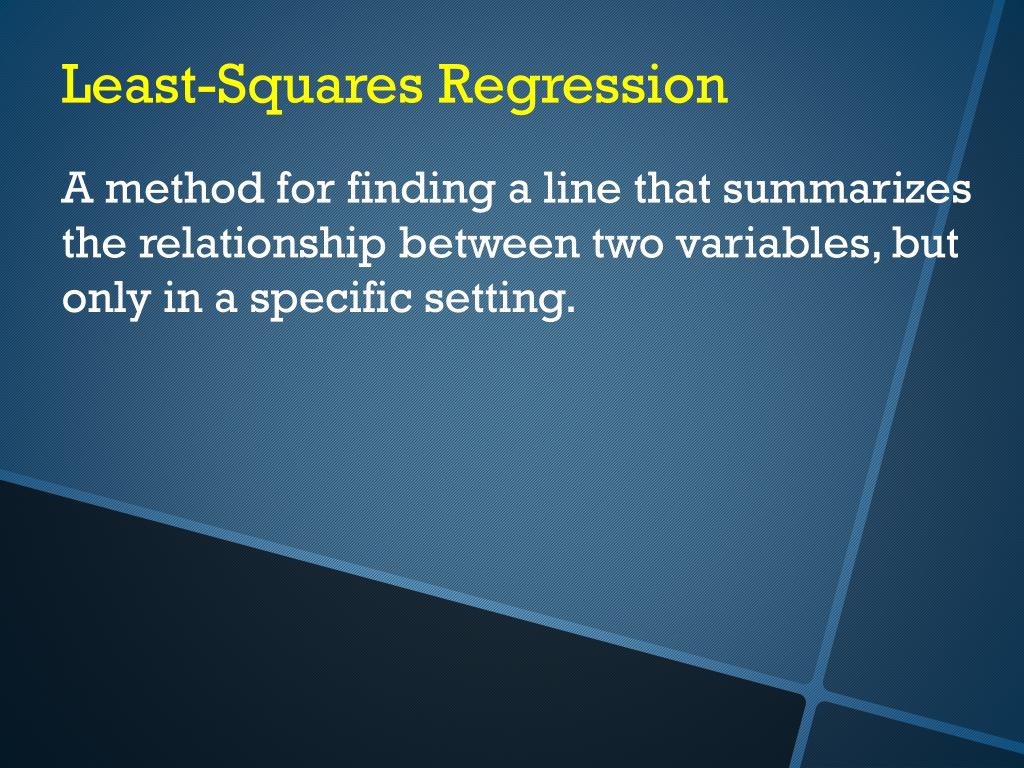 Least-Squares Regression

A method for finding a line that summarizes the relationship between two variables, but only in a specific setting.